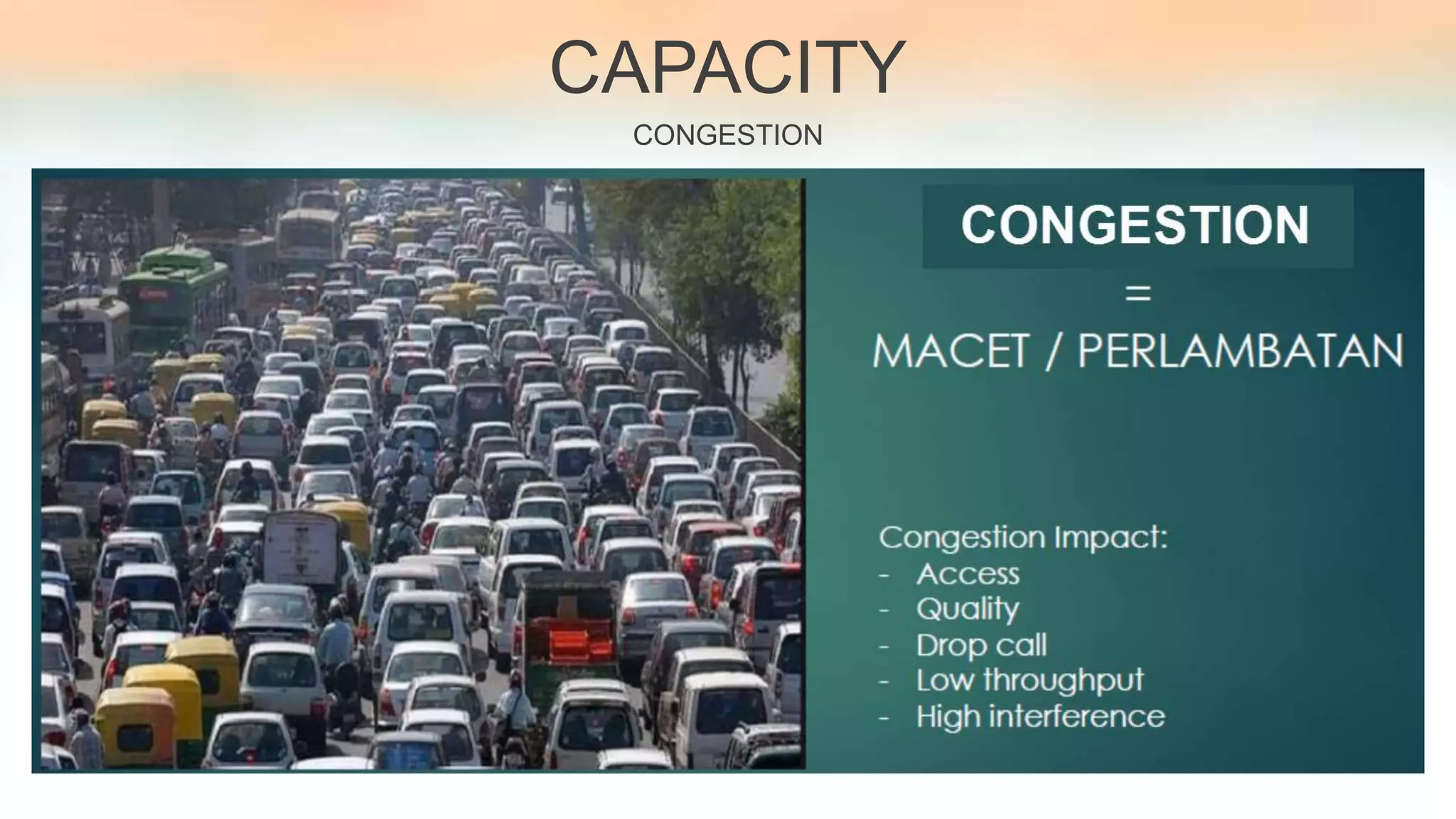 CAPACITY

CONGESTION

CONGESTION

=

MACET / PERLAMBATAN

Congestion Impact:
- Access
- Quality
- Drop call
- Low throughput
- High interference